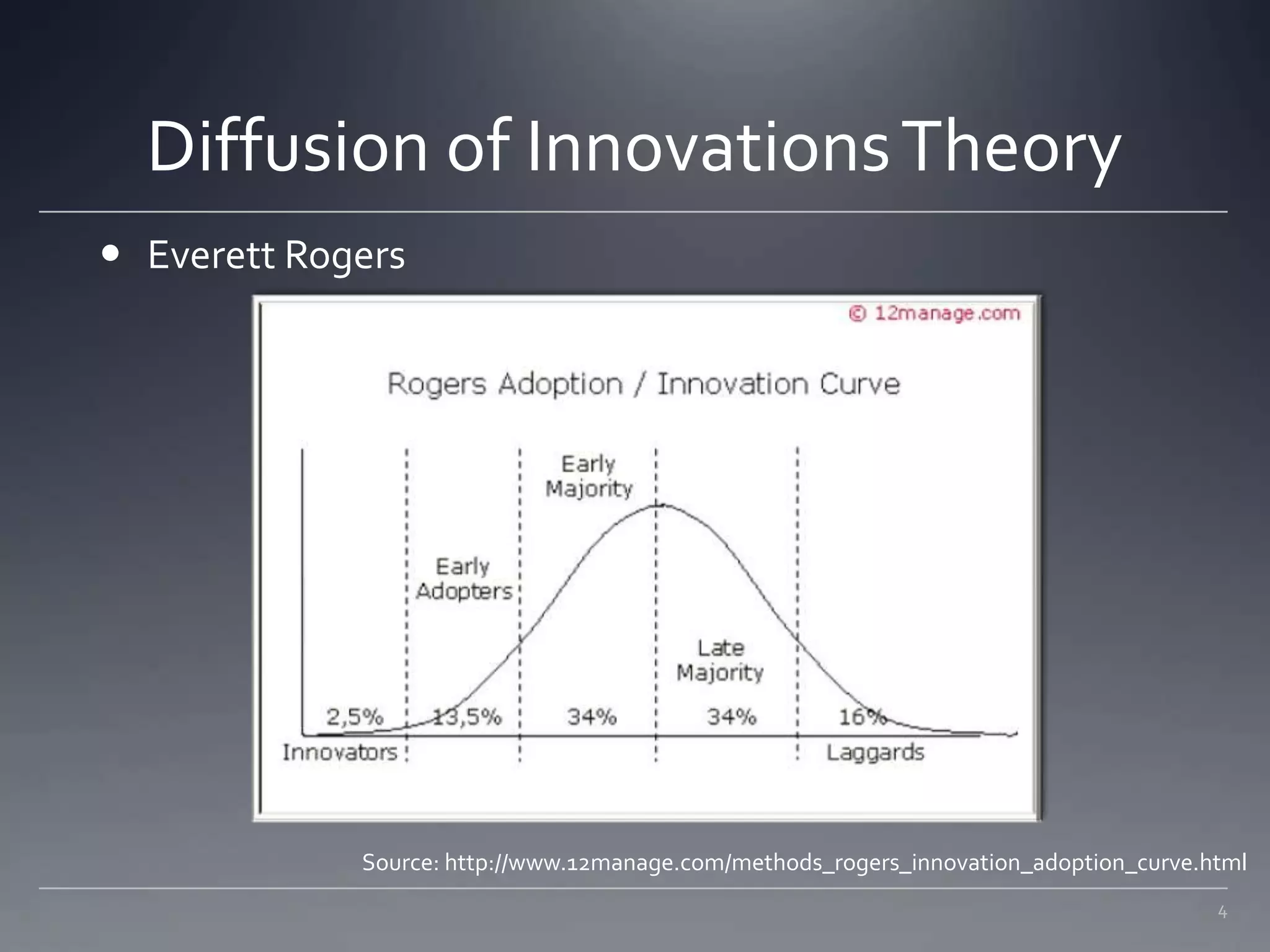 Diffusion of Innovations Theory

• Everett Rogers

© 12manage.com

Rogers Adoption / Innovation Curve

Early Majority

Early Adopters

Late Majority

2,5%
13,5%
34%
34%
16%

Innovators

Laggards

Source: http://www.12manage.com/methods_rogers_innovation_adoption_curve.html

4